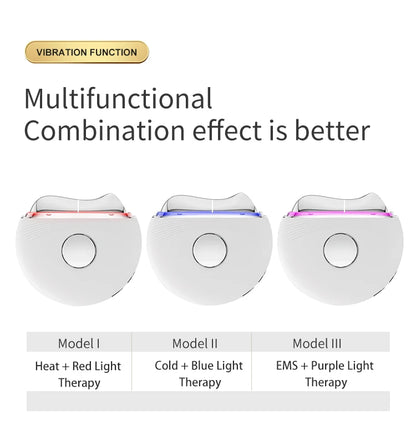 VIBRATION FUNCTION

Multifunctional
Combination effect is better

| Model I | Model II | Model III |
|---|---|---|
| Heat + Red Light Therapy | Cold + Blue Light Therapy | EMS + Purple Light Therapy |